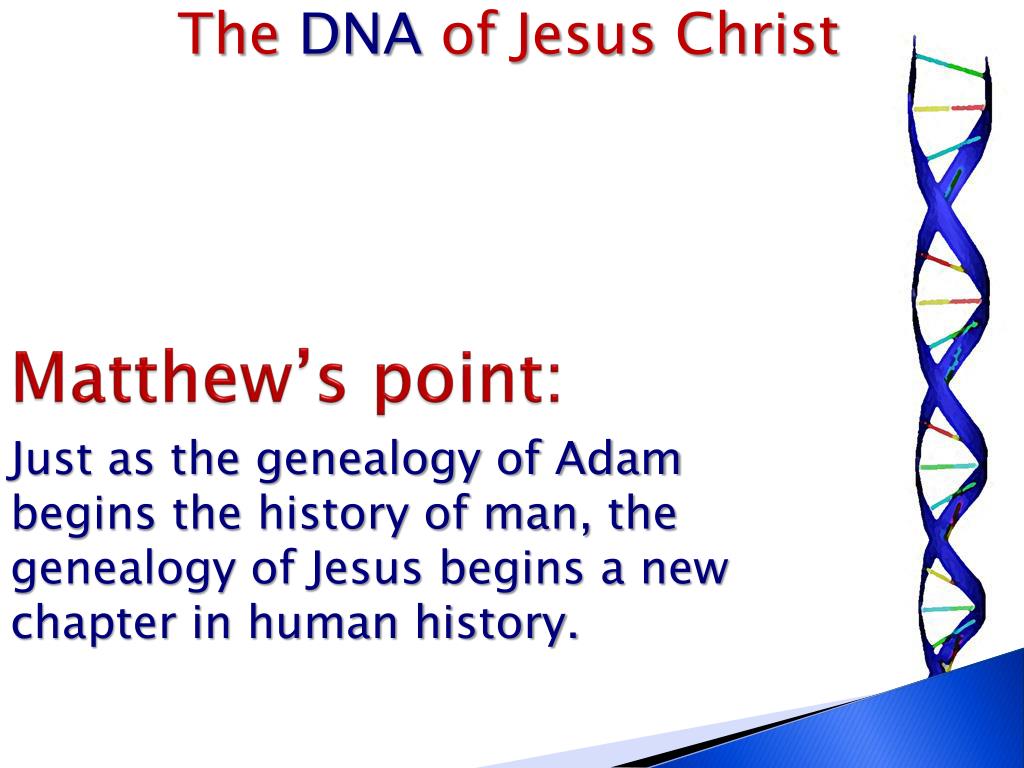 The DNA of Jesus Christ

Matthew's point:

Just as the genealogy of Adam begins the history of man, the genealogy of Jesus begins a new chapter in human history.